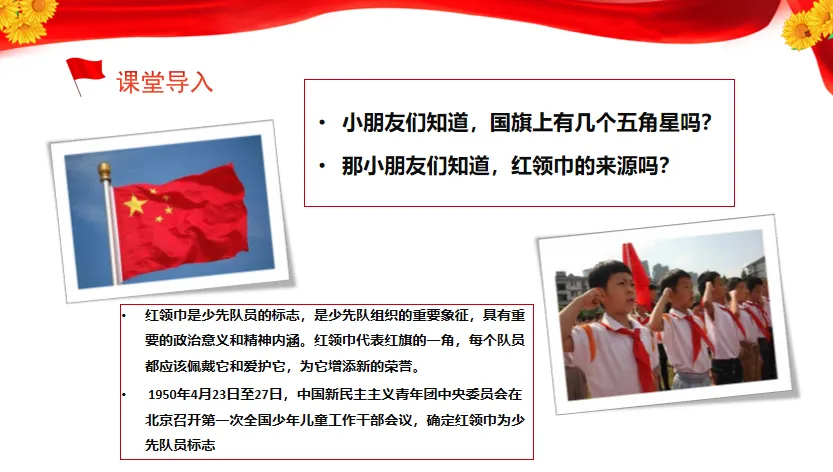 课堂导入

• 小朋友们知道，国旗上有几个五角星吗?
• 那小朋友们知道，红领巾的来源吗?

• 红领巾是少先队员的标志，是少先队组织的重要象征，具有重要的政治意义和精神内涵。红领巾代表红旗的一角，每个队员都应该佩戴它和爱护它，为它增添新的荣誉。
• 1950年4月23日至27日，中国新民主主义青年团中央委员会在北京召开第一次全国少年儿童工作干部会议，确定红领巾为少先队员标志